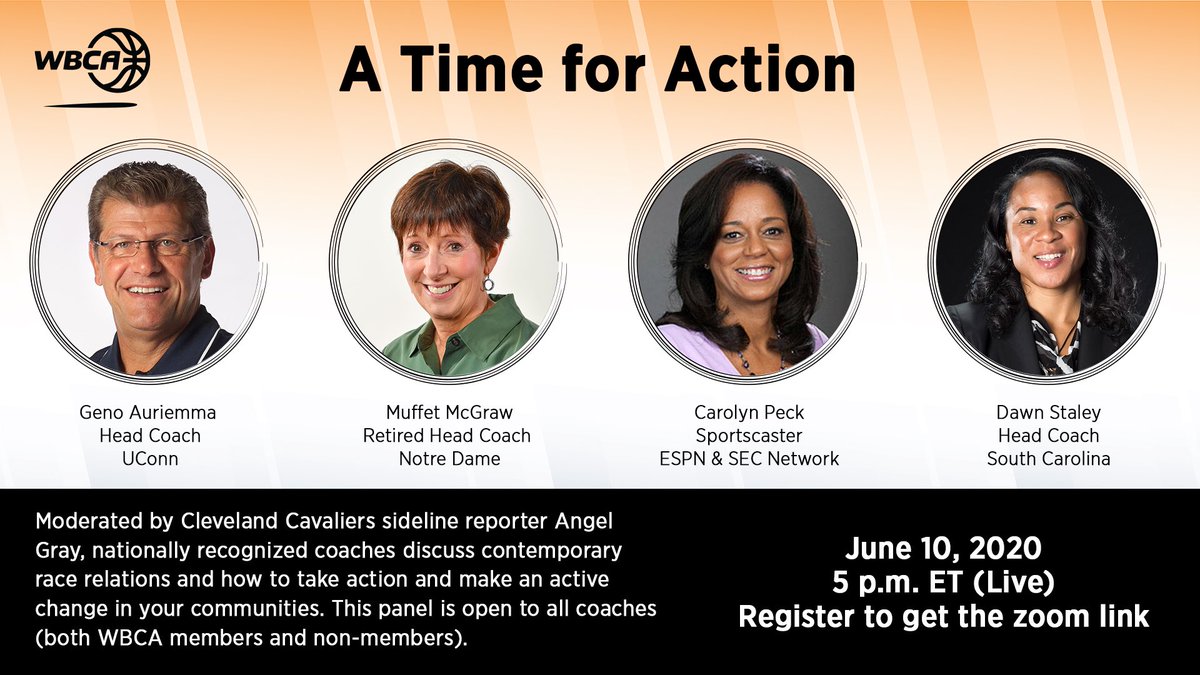 WBCA

A Time for Action

Geno Auriemma
Head Coach
UConn

Muffet McGraw
Retired Head Coach
Notre Dame

Carolyn Peck
Sportscaster
ESPN & SEC Network

Dawn Staley
Head Coach
South Carolina

Moderated by Cleveland Cavaliers sideline reporter Angel Gray, nationally recognized coaches discuss contemporary race relations and how to take action and make an active change in your communities. This panel is open to all coaches (both WBCA members and non-members).

June 10, 2020
5 p.m. ET (Live)
Register to get the zoom link